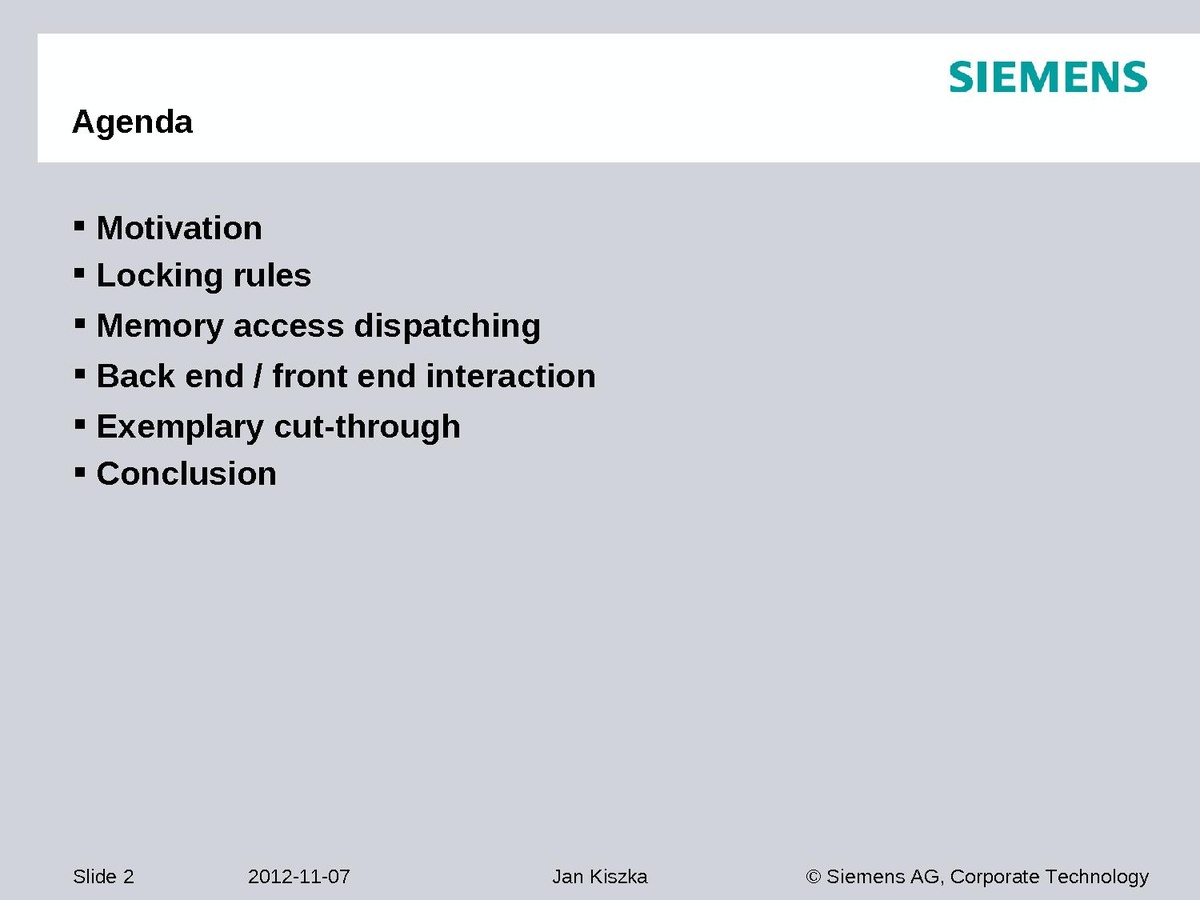 SIEMENS

Agenda

▪ Motivation
▪ Locking rules
▪ Memory access dispatching
▪ Back end / front end interaction
▪ Exemplary cut-through
▪ Conclusion

Slide 2 2012-11-07 Jan Kiszka © Siemens AG, Corporate Technology